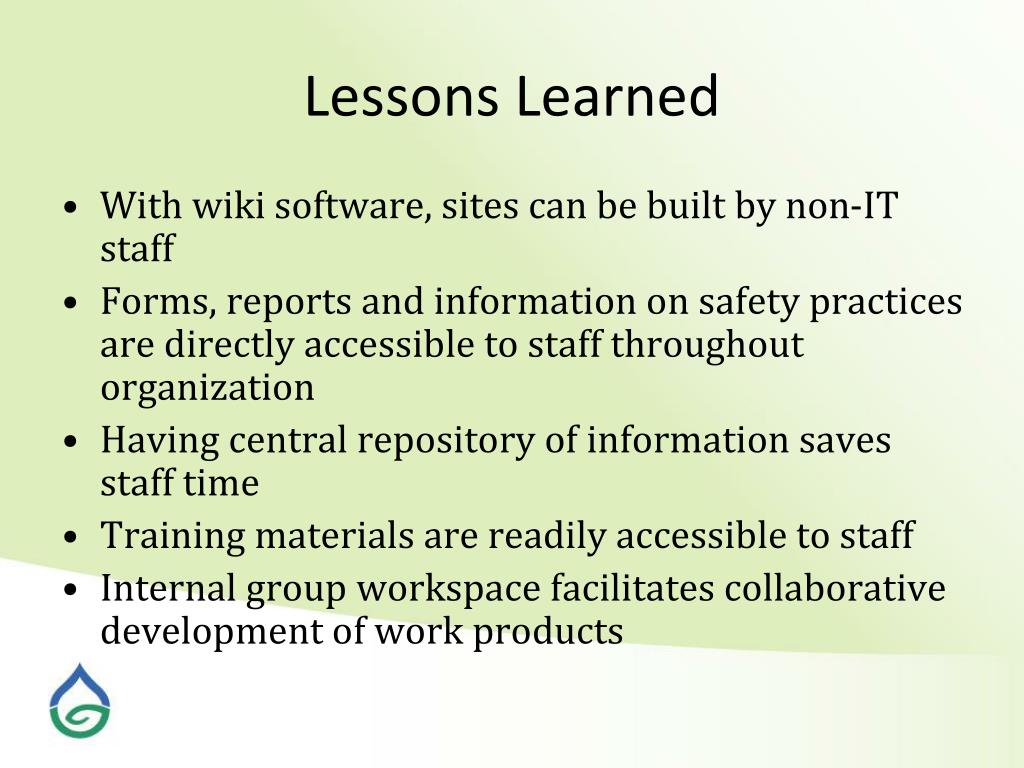 Lessons Learned

• With wiki software, sites can be built by non-IT staff
• Forms, reports and information on safety practices are directly accessible to staff throughout organization
• Having central repository of information saves staff time
• Training materials are readily accessible to staff
• Internal group workspace facilitates collaborative development of work products